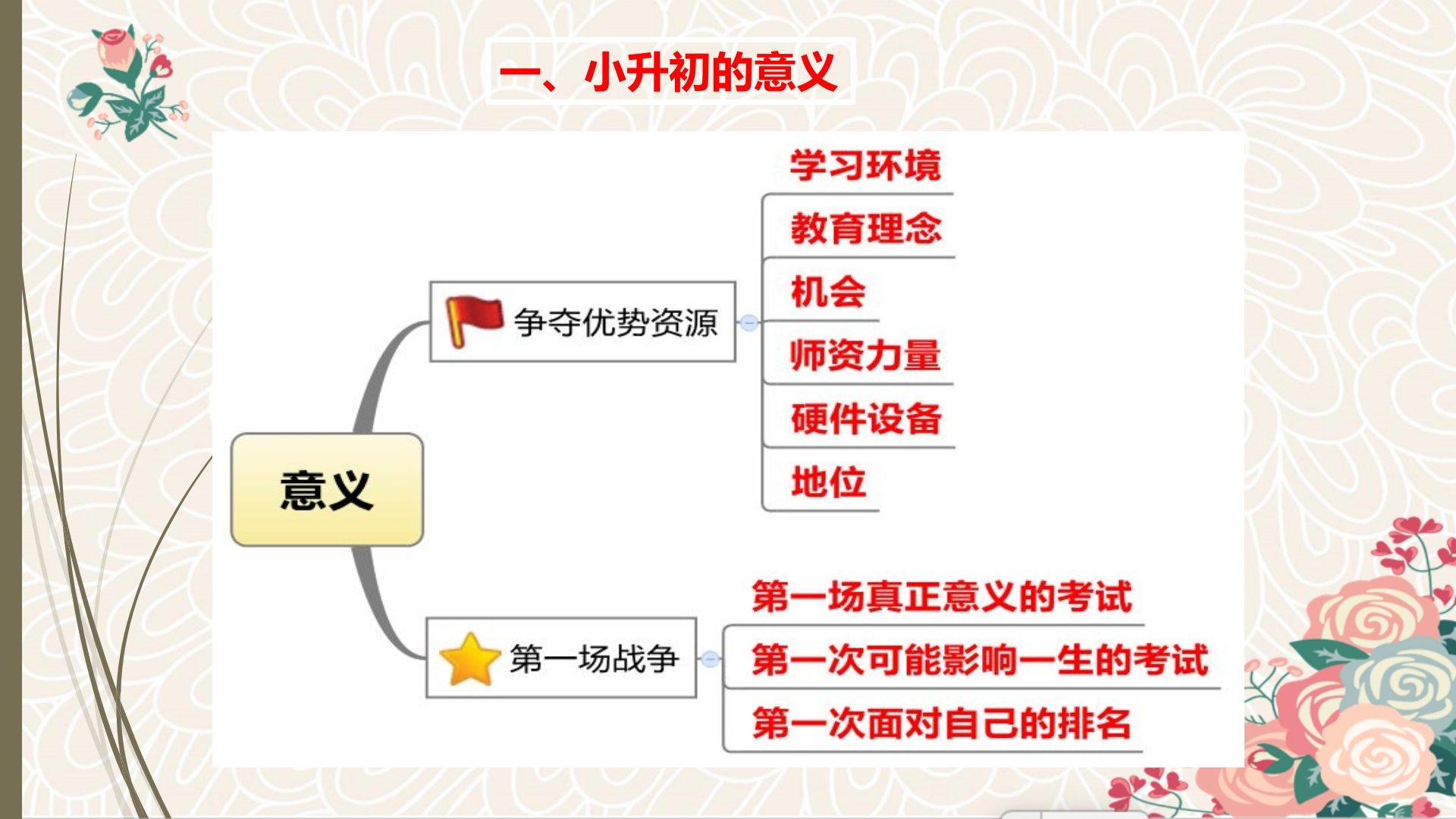 一、小升初的意义

意义

争夺优势资源

学习环境

教育理念

机会

师资力量

硬件设备

地位

第一场战争

第一场真正意义的考试

第一次可能影响一生的考试

第一次面对自己的排名